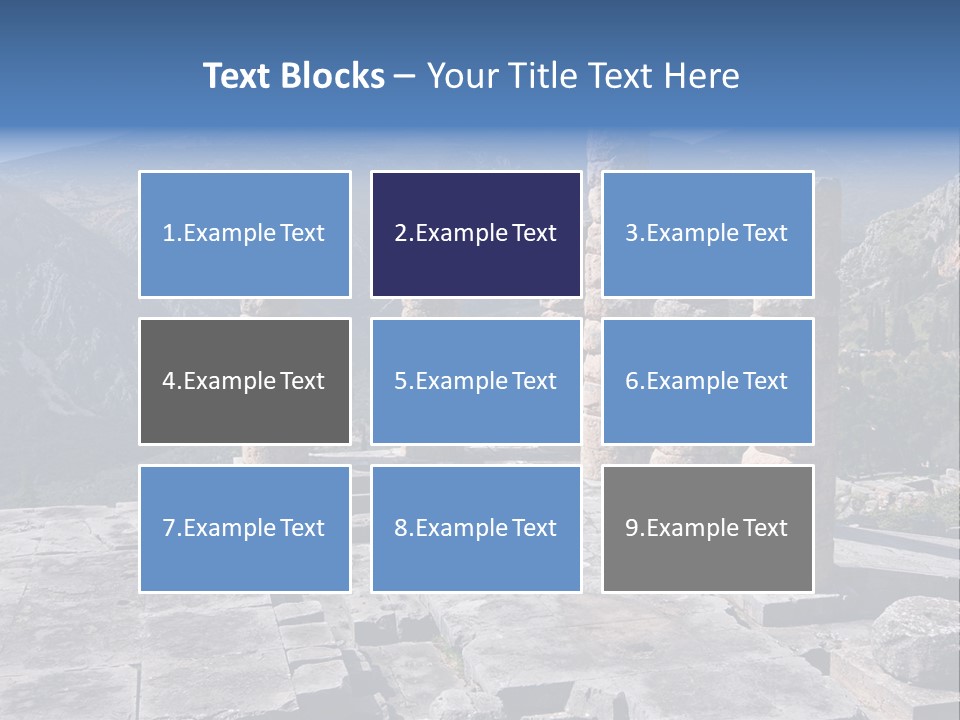 Text Blocks – Your Title Text Here

1.Example Text

2.Example Text

3.Example Text

4.Example Text

5.Example Text

6.Example Text

7.Example Text

8.Example Text

9.Example Text